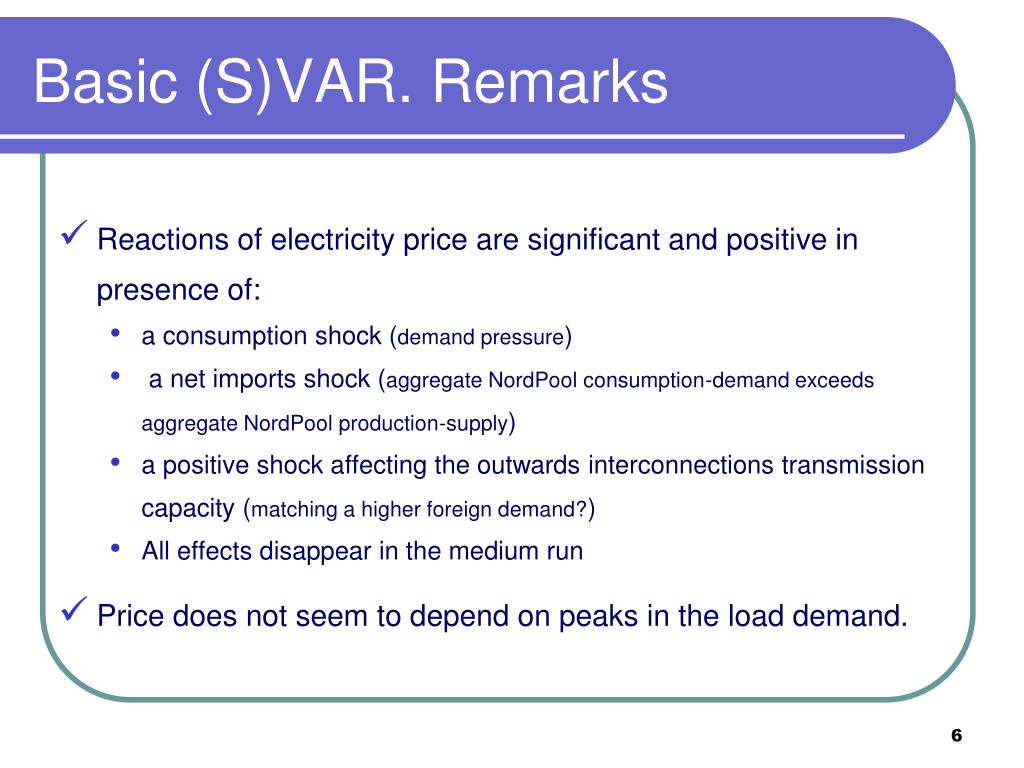 Basic (S)VAR. Remarks

✓ Reactions of electricity price are significant and positive in presence of:

• a consumption shock (demand pressure)
• a net imports shock (aggregate NordPool consumption-demand exceeds aggregate NordPool production-supply)
• a positive shock affecting the outwards interconnections transmission capacity (matching a higher foreign demand?)
• All effects disappear in the medium run

✓ Price does not seem to depend on peaks in the load demand.

6